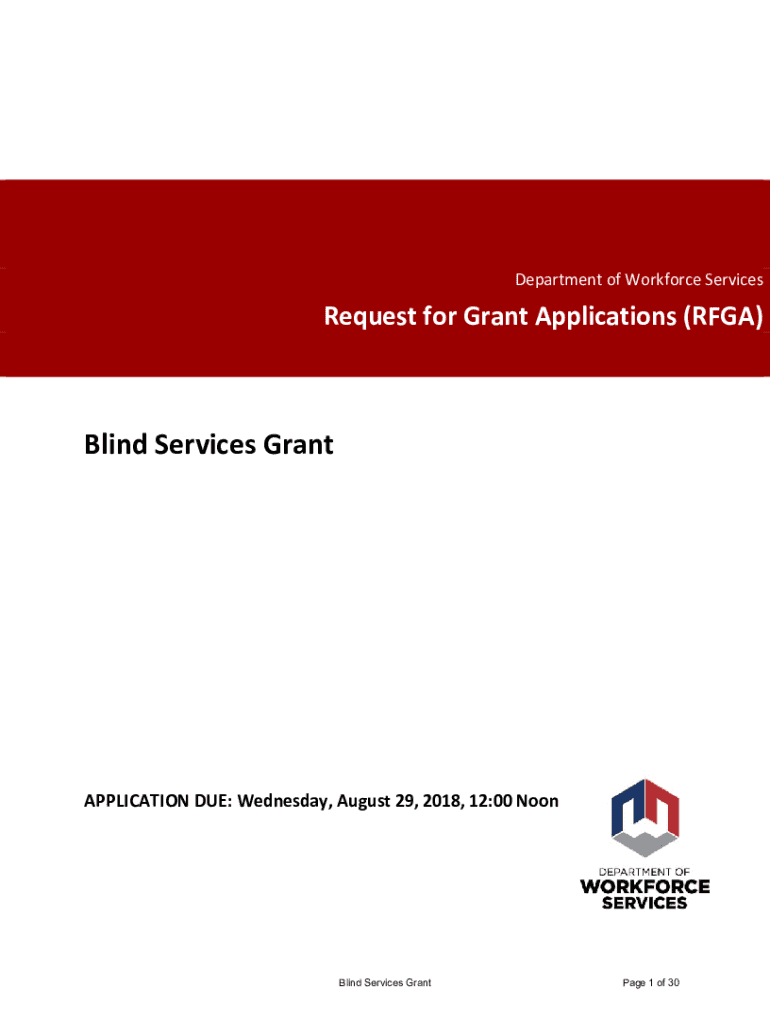 Department of Workforce Services

Request for Grant Applications (RFGA)

Blind Services Grant

APPLICATION DUE: Wednesday, August 29, 2018, 12:00 Noon

DEPARTMENT OF
WORKFORCE
SERVICES

Blind Services Grant

Page 1 of 30